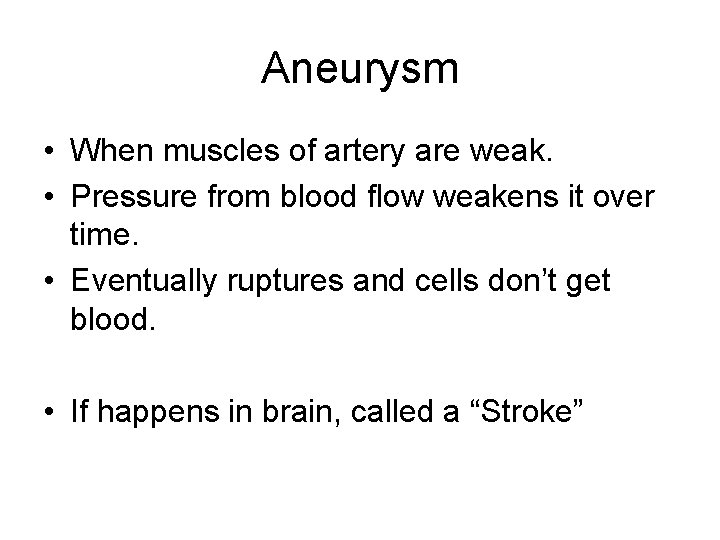 Aneurysm

• When muscles of artery are weak.
• Pressure from blood flow weakens it over time.
• Eventually ruptures and cells don’t get blood.

• If happens in brain, called a “Stroke”